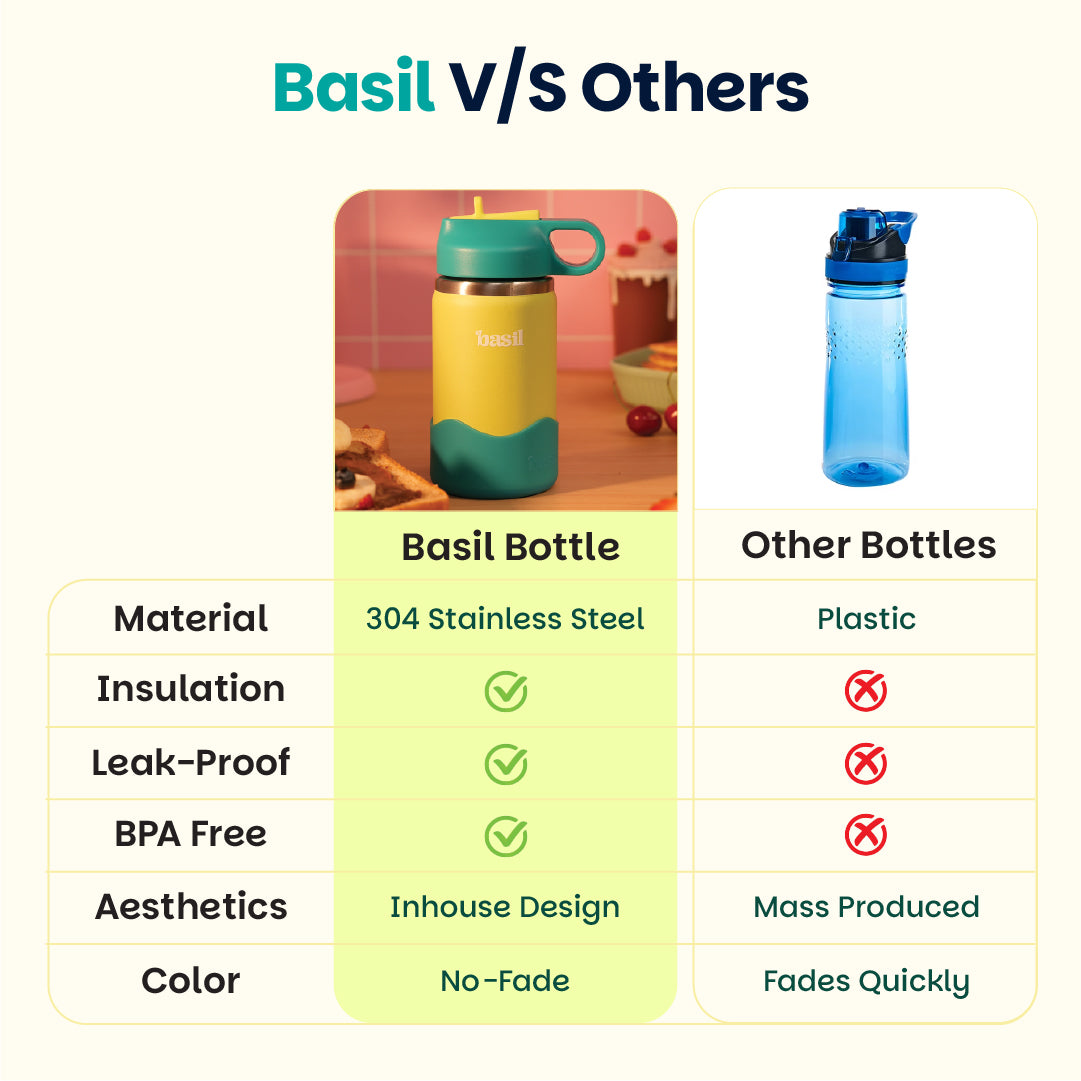 Basil V/S Others

basil

| | Basil Bottle | Other Bottles |
|---|---|---|
| Material | 304 Stainless Steel | Plastic |
| Insulation | ✓ | ✗ |
| Leak-Proof | ✓ | ✗ |
| BPA Free | ✓ | ✗ |
| Aesthetics | Inhouse Design | Mass Produced |
| Color | No-Fade | Fades Quickly |